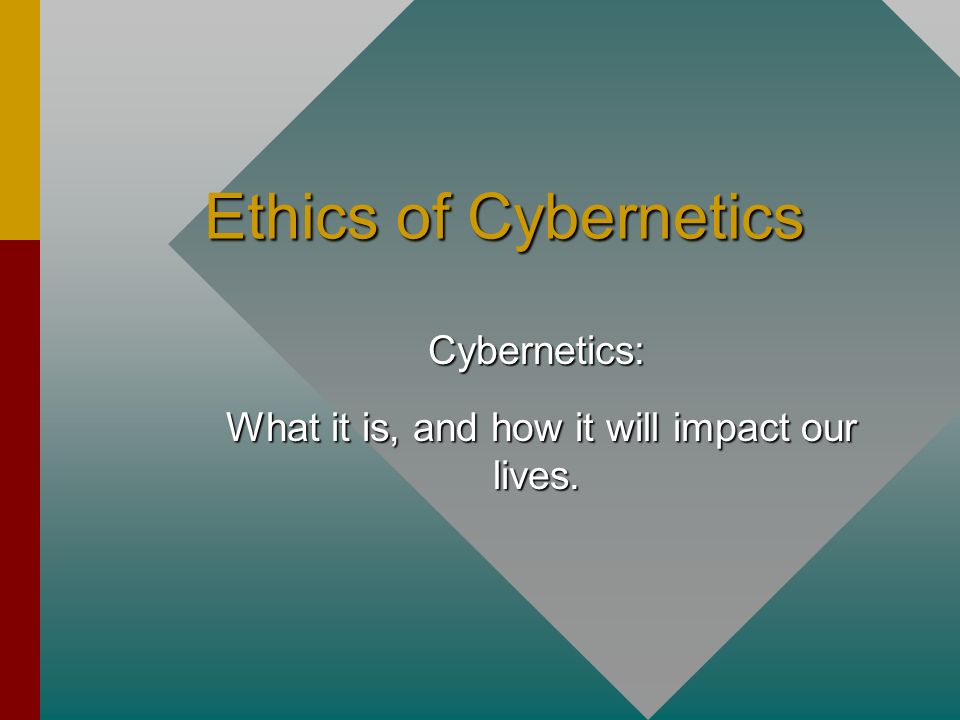 Ethics of Cybernetics

Cybernetics:

What it is, and how it will impact our lives.